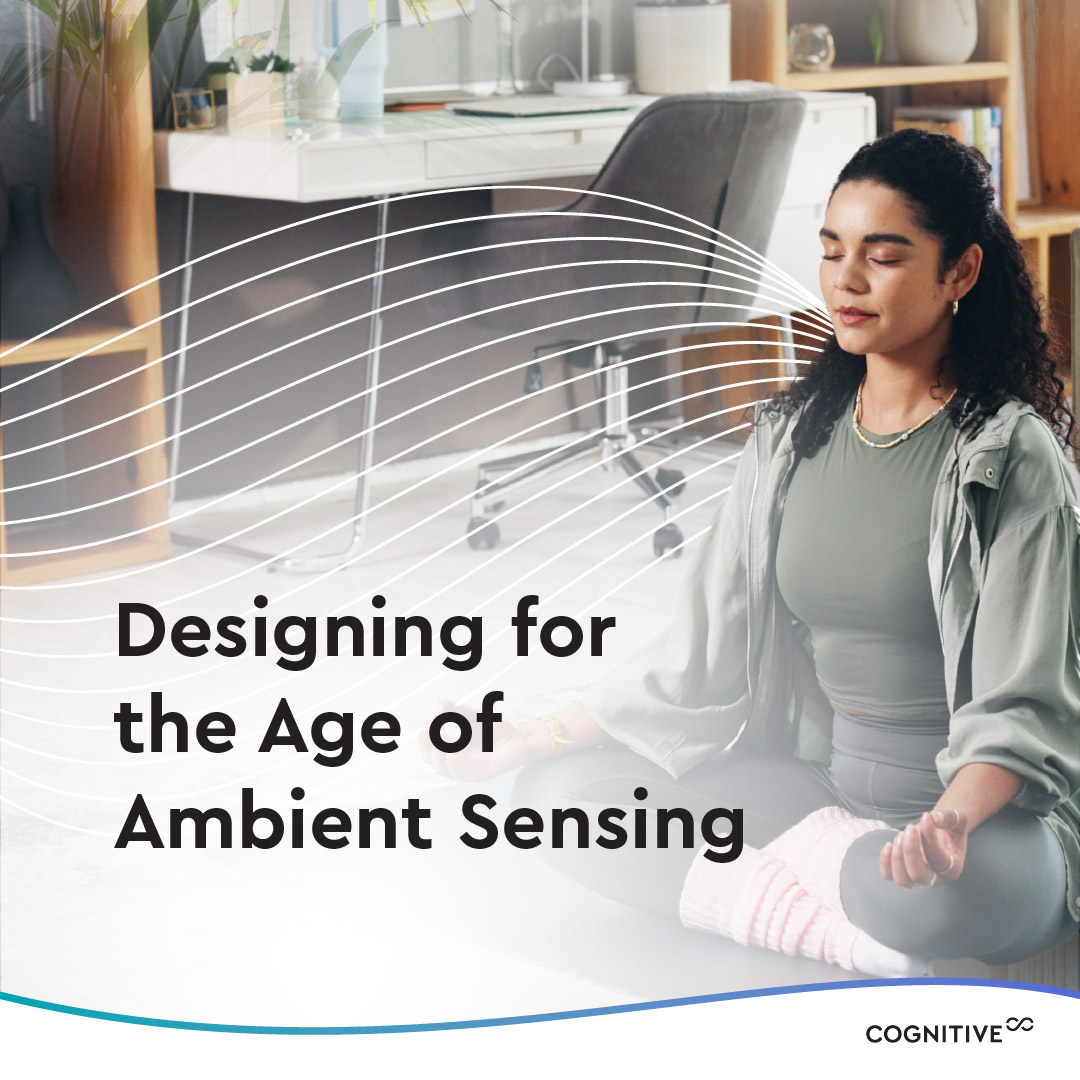 Designing for the Age of Ambient Sensing

COGNITIVE